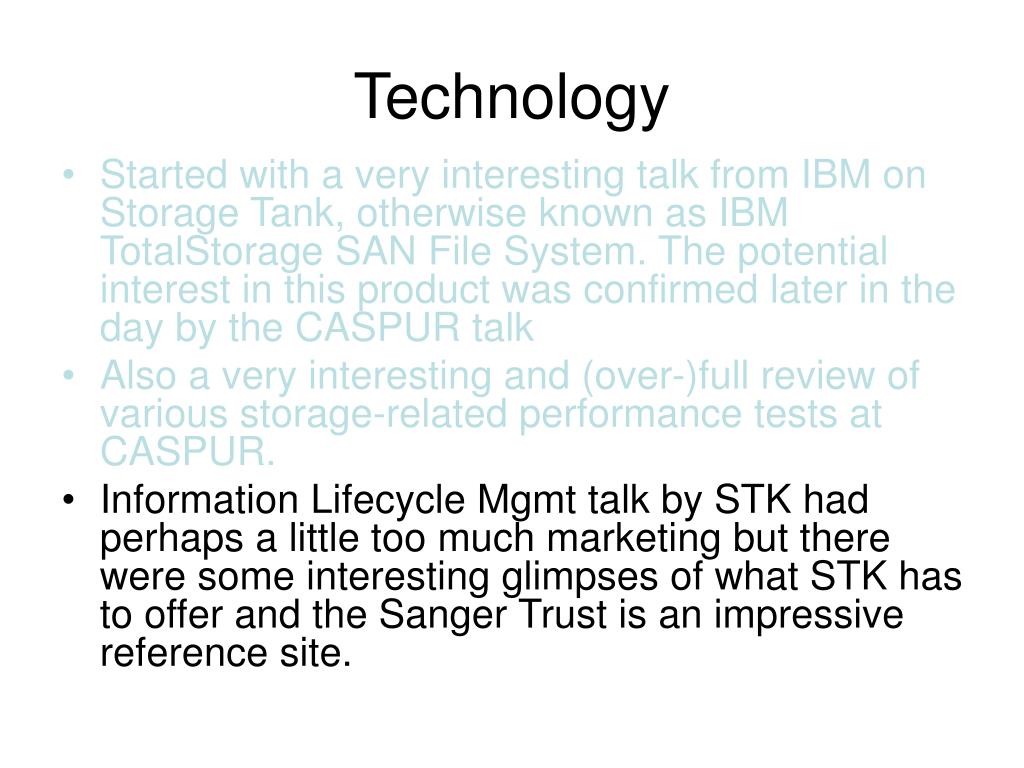 Technology

• Started with a very interesting talk from IBM on Storage Tank, otherwise known as IBM TotalStorage SAN File System. The potential interest in this product was confirmed later in the day by the CASPUR talk

• Also a very interesting and (over-)full review of various storage-related performance tests at CASPUR.

• Information Lifecycle Mgmt talk by STK had perhaps a little too much marketing but there were some interesting glimpses of what STK has to offer and the Sanger Trust is an impressive reference site.